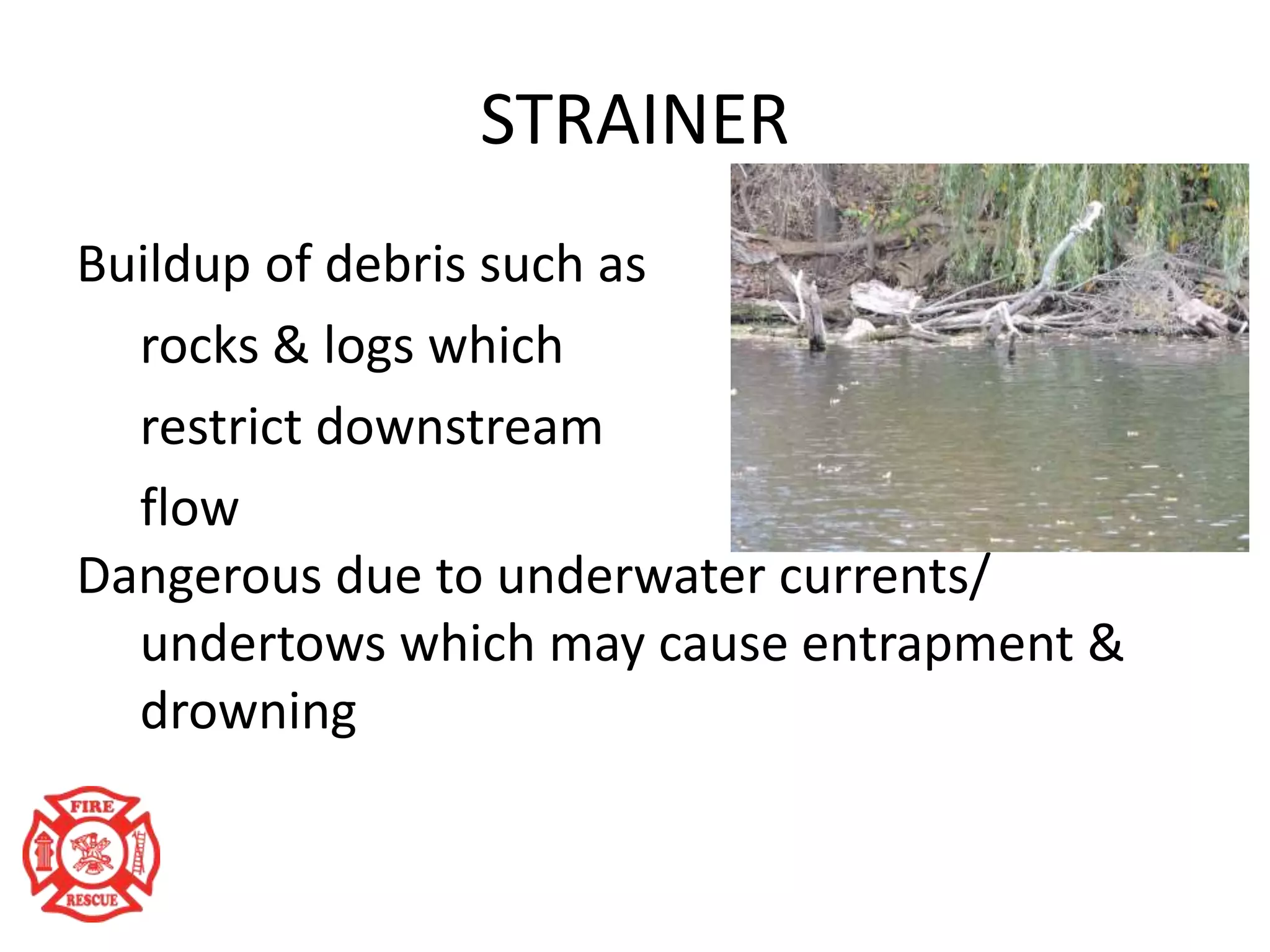 STRAINER

Buildup of debris such as rocks & logs which restrict downstream flow

Dangerous due to underwater currents/ undertows which may cause entrapment & drowning

FIRE
RESCUE